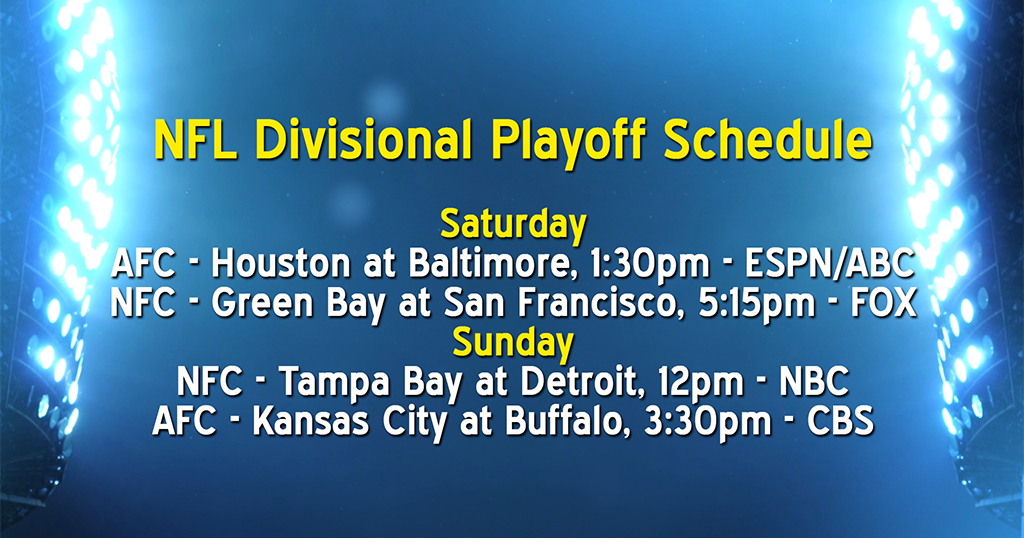 NFL Divisional Playoff Schedule

Saturday
AFC - Houston at Baltimore, 1:30pm - ESPN/ABC
NFC - Green Bay at San Francisco, 5:15pm - FOX
Sunday
NFC - Tampa Bay at Detroit, 12pm - NBC
AFC - Kansas City at Buffalo, 3:30pm - CBS